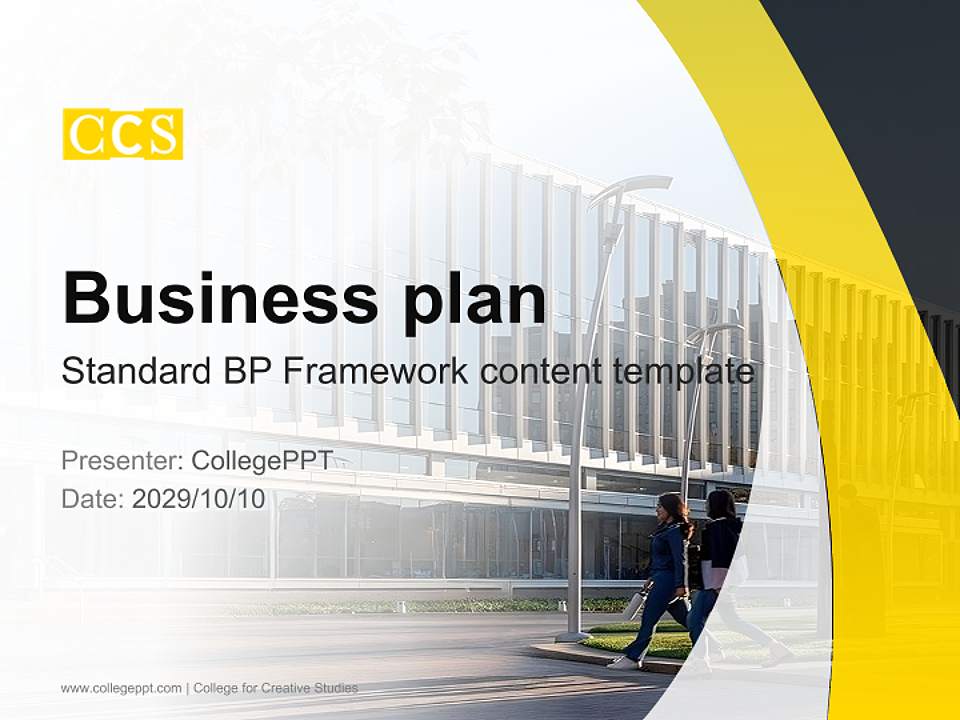 CCS

Business plan

Standard BP Framework content template

Presenter: CollegePPT
Date: 2029/10/10

www.collegeppt.com | College for Creative Studies